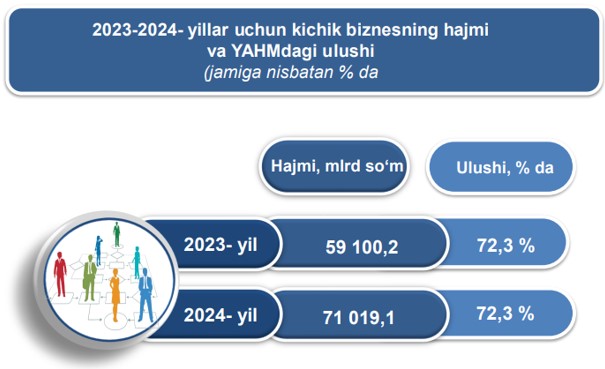 2023-2024- yillar uchun kichik biznesning hajmi va YAHMdagi ulushi
(jamiga nisbatan % da

| | Hajmi, mlrd so‘m | Ulushi, % da |
|---|---|---|
| 2023- yil | 59 100,2 | 72,3 % |
| 2024- yil | 71 019,1 | 72,3 % |